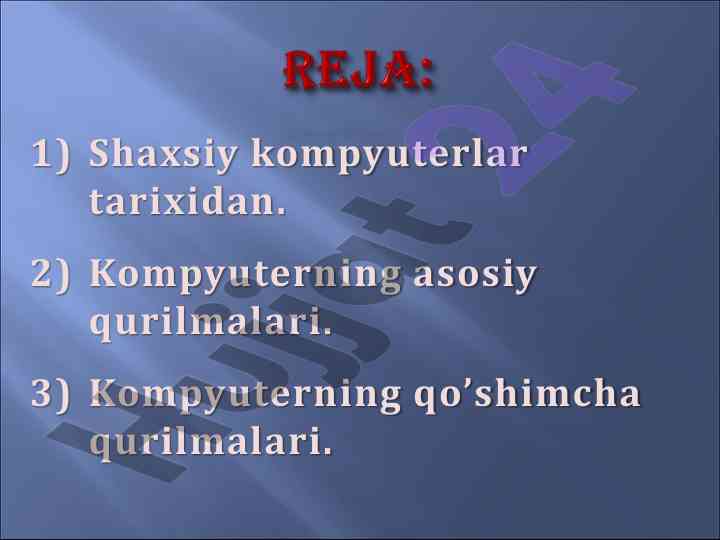 REJA:

1) Shaxsiy kompyuterlar tarixidan.

2) Kompyuterning asosiy qurilmalari.

3) Kompyuterning qo'shimcha qurilmalari.

Hujjat24